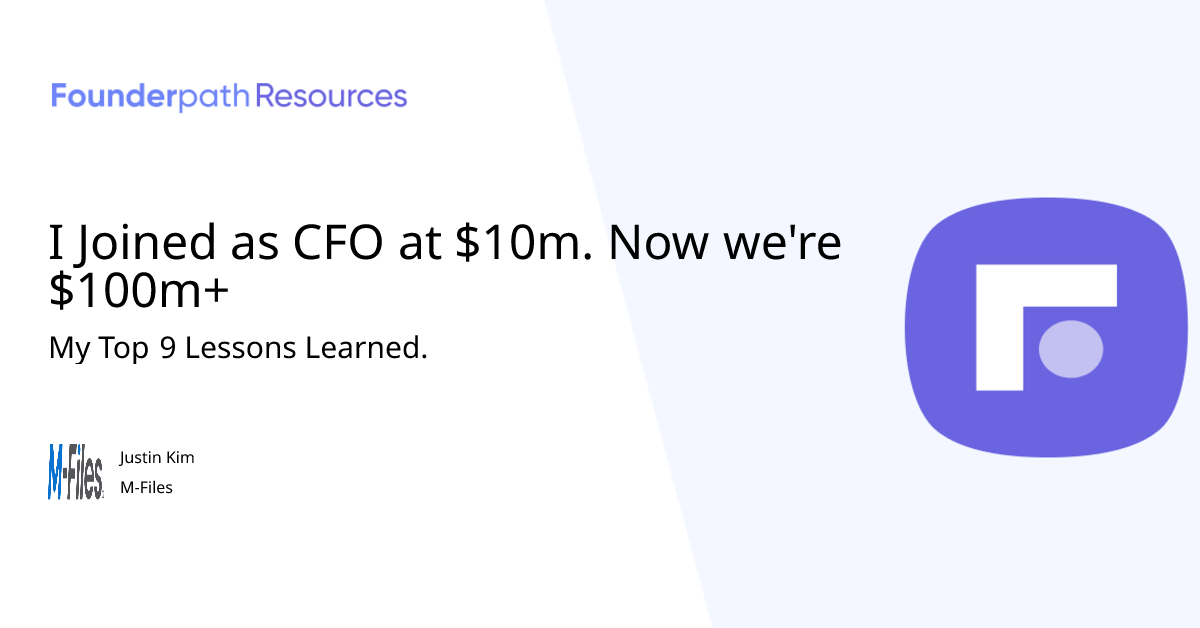 Founderpath Resources

I Joined as CFO at \$10m. Now we're \$100m+

My Top 9 Lessons Learned.

M-Files

Justin Kim

M-Files